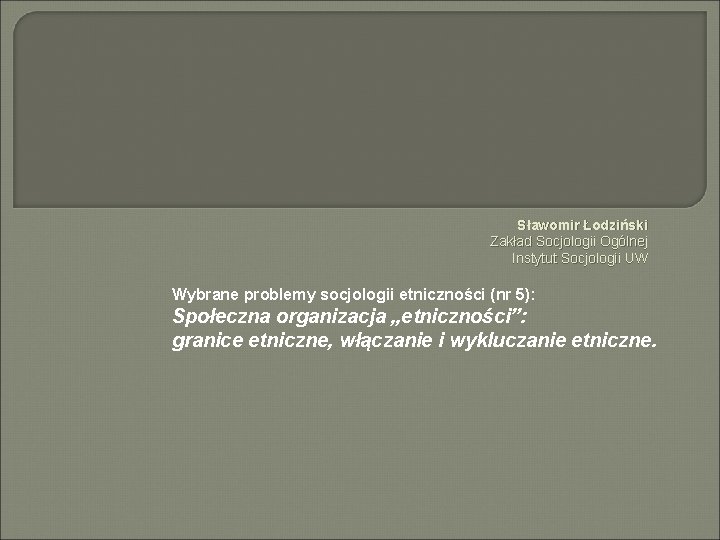 Sławomir Łodziński
Zakład Socjologii Ogólnej
Instytut Socjologii UW

Wybrane problemy socjologii etniczności (nr 5):
Społeczna organizacja „etniczności”:
granice etniczne, włączanie i wykluczanie etniczne.